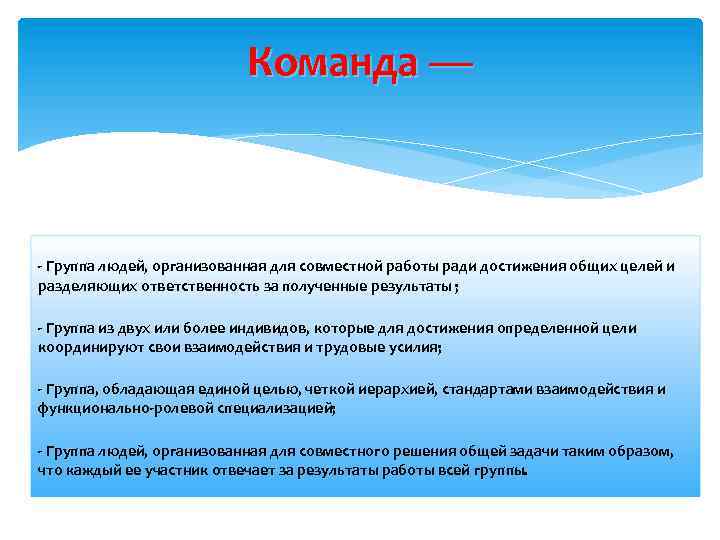 Команда —

- Группа людей, организованная для совместной работы ради достижения общих целей и разделяющих ответственность за полученные результаты ;

- Группа из двух или более индивидов, которые для достижения определенной цели координируют свои взаимодействия и трудовые усилия;

- Группа, обладающая единой целью, четкой иерархией, стандартами взаимодействия и функционально-ролевой специализацией;

- Группа людей, организованная для совместного решения общей задачи таким образом, что каждый ее участник отвечает за результаты работы всей группы.